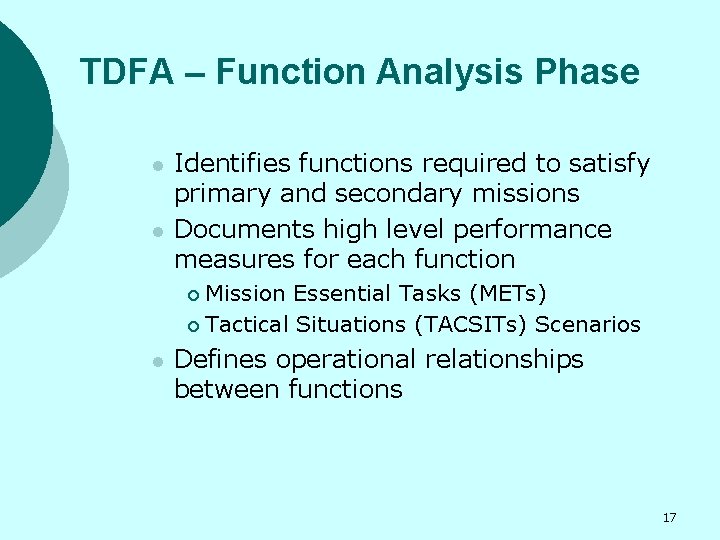 TDFA – Function Analysis Phase

- Identifies functions required to satisfy primary and secondary missions
- Documents high level performance measures for each function
  - Mission Essential Tasks (METs)
  - Tactical Situations (TACSITs) Scenarios
- Defines operational relationships between functions

17